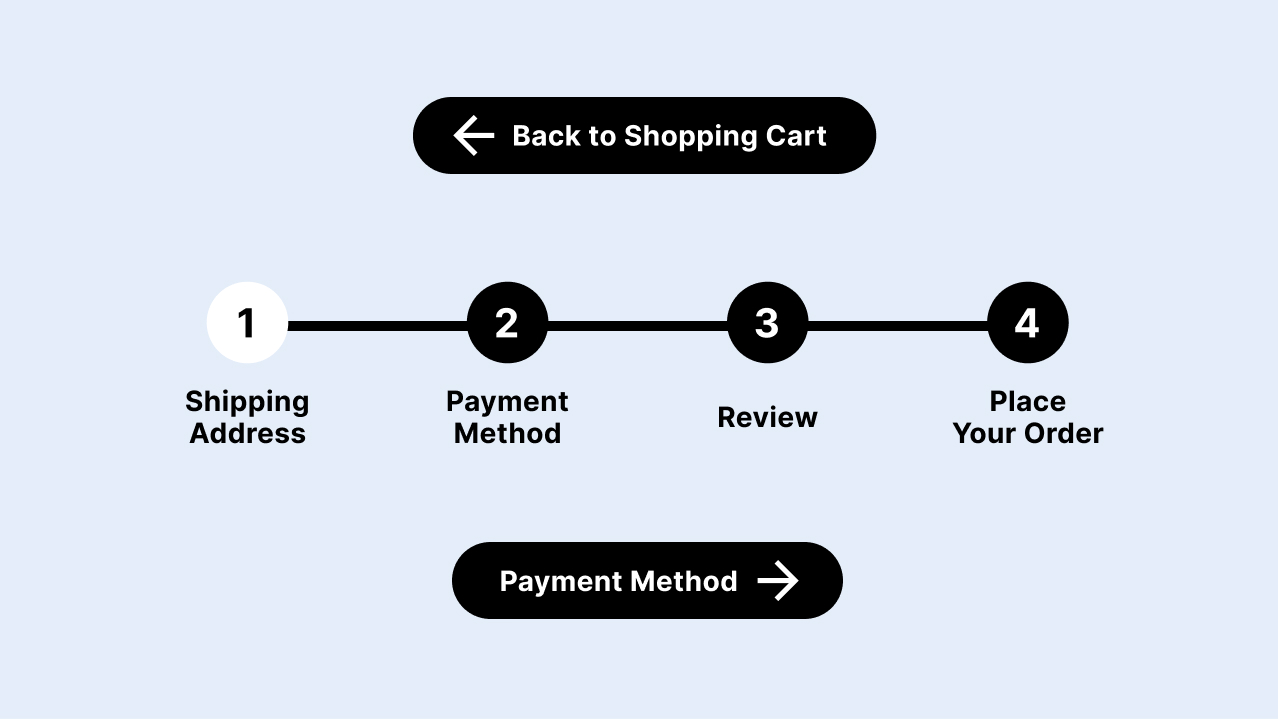 Back to Shopping Cart

1
Shipping Address

2
Payment Method

3
Review

4
Place Your Order

Payment Method